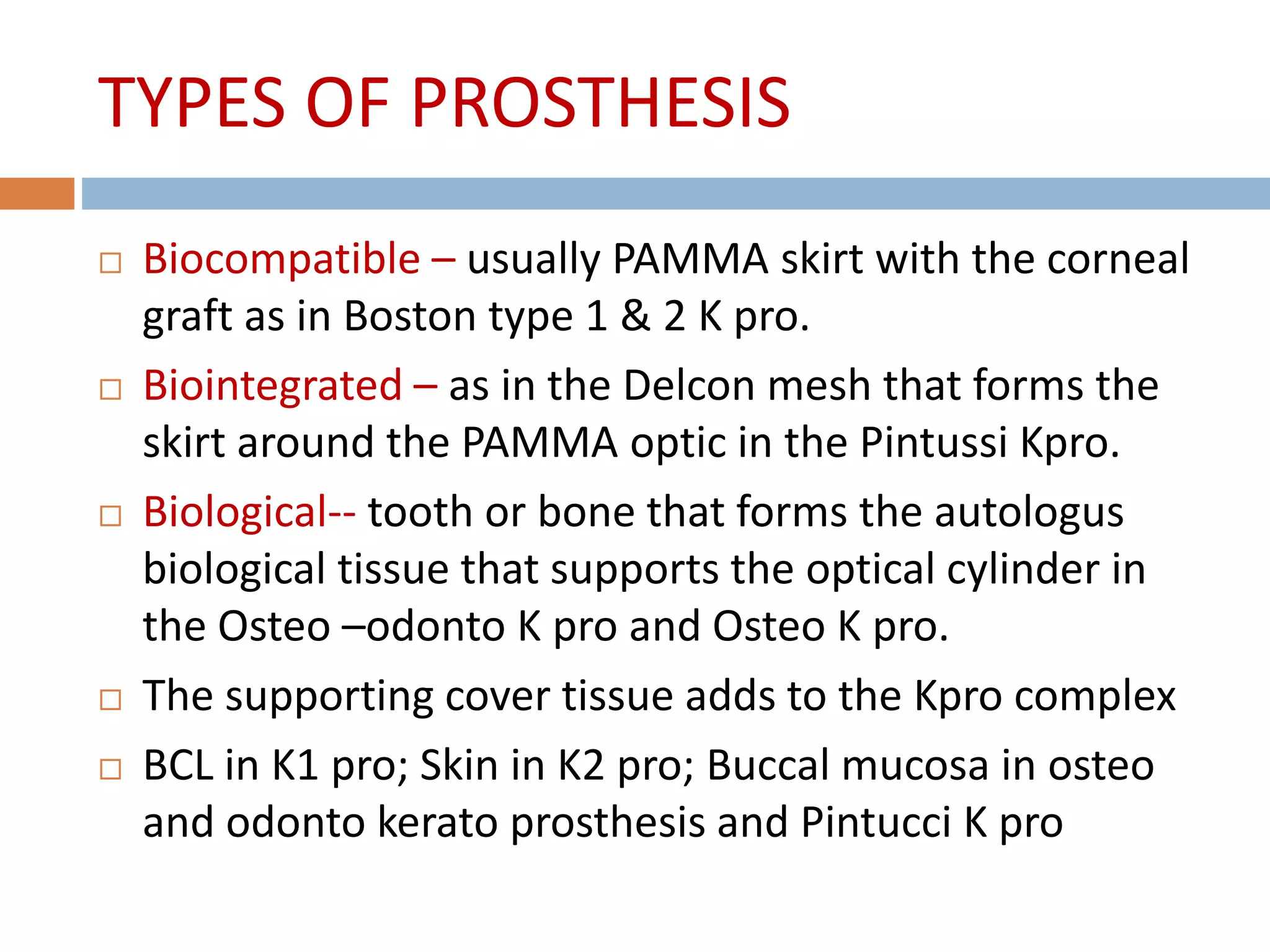 TYPES OF PROSTHESIS

□ Biocompatible – usually PAMMA skirt with the corneal graft as in Boston type 1 & 2 K pro.

□ Biointegrated – as in the Delcon mesh that forms the skirt around the PAMMA optic in the Pintussi Kpro.

□ Biological-- tooth or bone that forms the autologus biological tissue that supports the optical cylinder in the Osteo –odonto K pro and Osteo K pro.

□ The supporting cover tissue adds to the Kpro complex

□ BCL in K1 pro; Skin in K2 pro; Buccal mucosa in osteo and odonto kerato prosthesis and Pintucci K pro